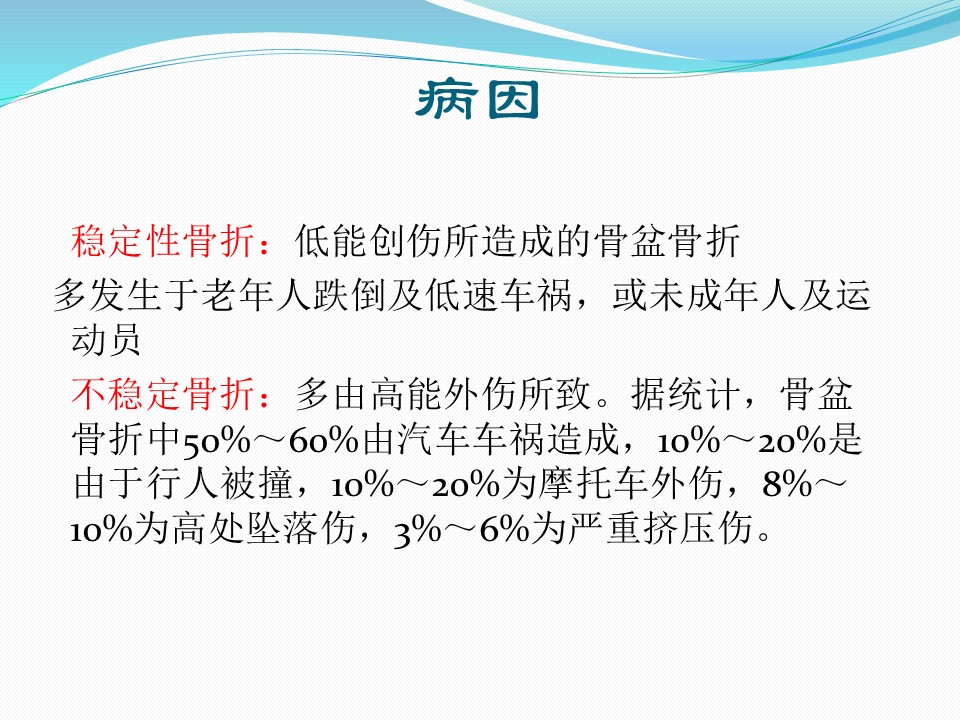 病因

稳定性骨折：低能创伤所造成的骨盆骨折

多发生于老年人跌倒及低速车祸，或未成年人及运动员

不稳定骨折：多由高能外伤所致。据统计，骨盆骨折中50%～60%由汽车车祸造成，10%～20%是由于行人被撞，10%～20%为摩托车外伤，8%～10%为高处坠落伤，3%～6%为严重挤压伤。